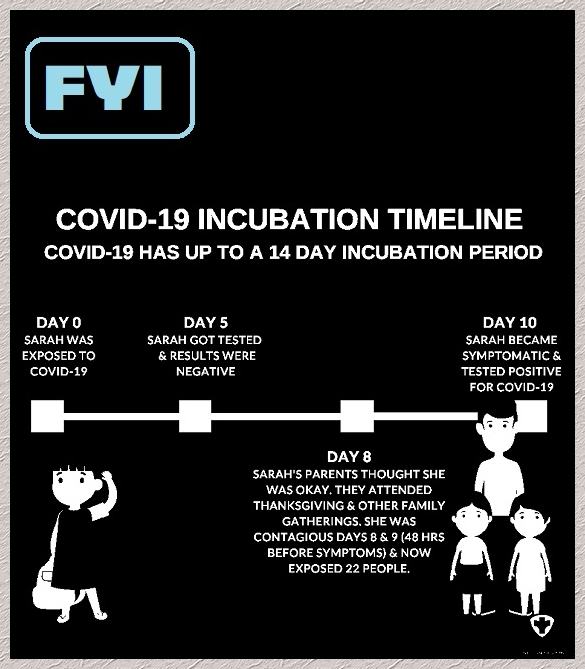 FYI

COVID-19 INCUBATION TIMELINE

COVID-19 HAS UP TO A 14 DAY INCUBATION PERIOD

DAY 0
SARAH WAS EXPOSED TO COVID-19

DAY 5
SARAH GOT TESTED & RESULTS WERE NEGATIVE

DAY 10
SARAH BECAME SYMPTOMATIC & TESTED POSITIVE FOR COVID-19

DAY 8
SARAH'S PARENTS THOUGHT SHE WAS OKAY. THEY ATTENDED THANKSGIVING & OTHER FAMILY GATHERINGS. SHE WAS CONTAGIOUS DAYS 8 & 9 (48 HRS BEFORE SYMPTOMS) & NOW EXPOSED 22 PEOPLE.